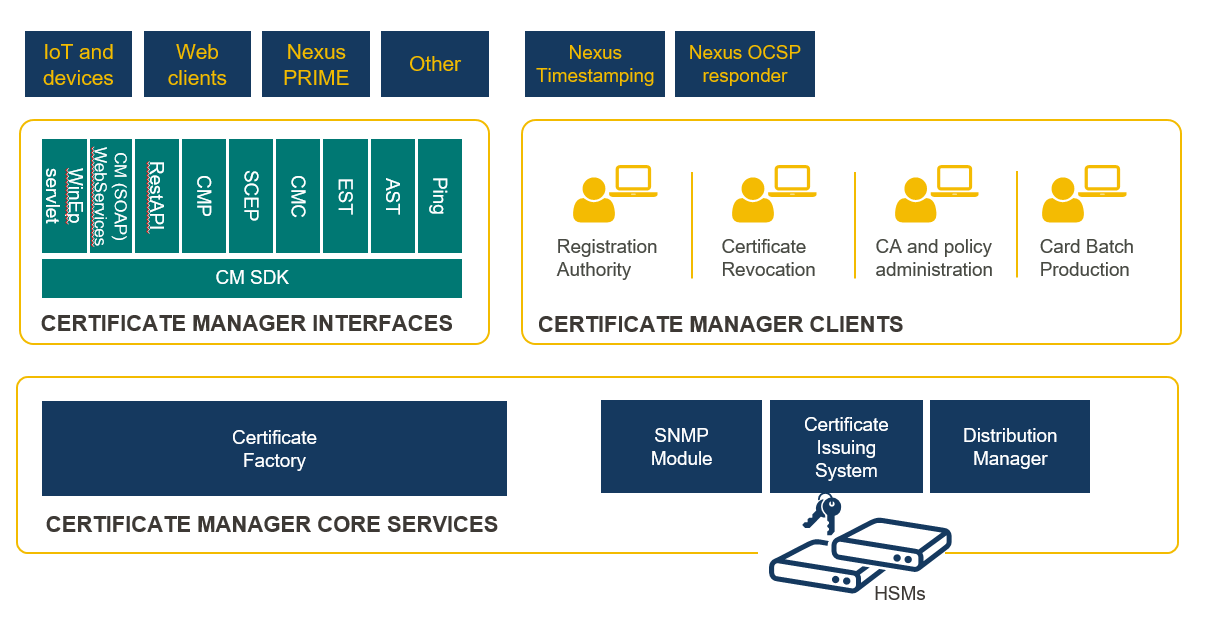 IoT and devices

Web clients

Nexus PRIME

Other

Nexus Timestamping

Nexus OCSP responder

WinEp servlet

CM (SOAP) WebServices

RestAPI

CMP

SCEP

CMC

EST

AST

Ping

CM SDK

CERTIFICATE MANAGER INTERFACES

Registration Authority

Certificate Revocation

CA and policy administration

Card Batch Production

CERTIFICATE MANAGER CLIENTS

Certificate Factory

SNMP Module

Certificate Issuing System

Distribution Manager

CERTIFICATE MANAGER CORE SERVICES

HSMs